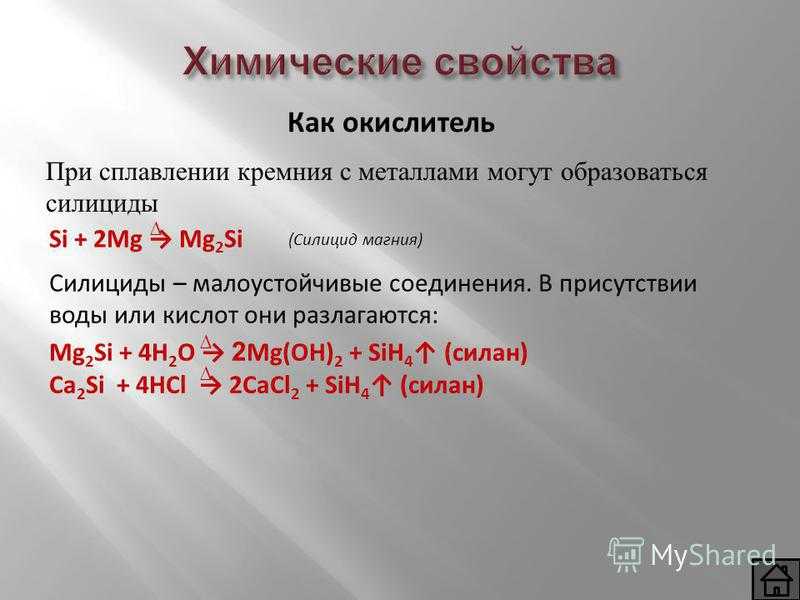 Химические свойства

Как окислитель

При сплавлении кремния с металлами могут образоваться силициды

$Si + 2Mg \xrightarrow{\Delta} Mg_2Si$ (Силицид магния)

Силициды – малоустойчивые соединения. В присутствии воды или кислот они разлагаются:

$Mg_2Si + 4H_2O \xrightarrow{\Delta} 2Mg(OH)_2 + SiH_4\uparrow$ (силан)

$Ca_2Si + 4HCl \xrightarrow{\Delta} 2CaCl_2 + SiH_4\uparrow$ (силан)

MyShared